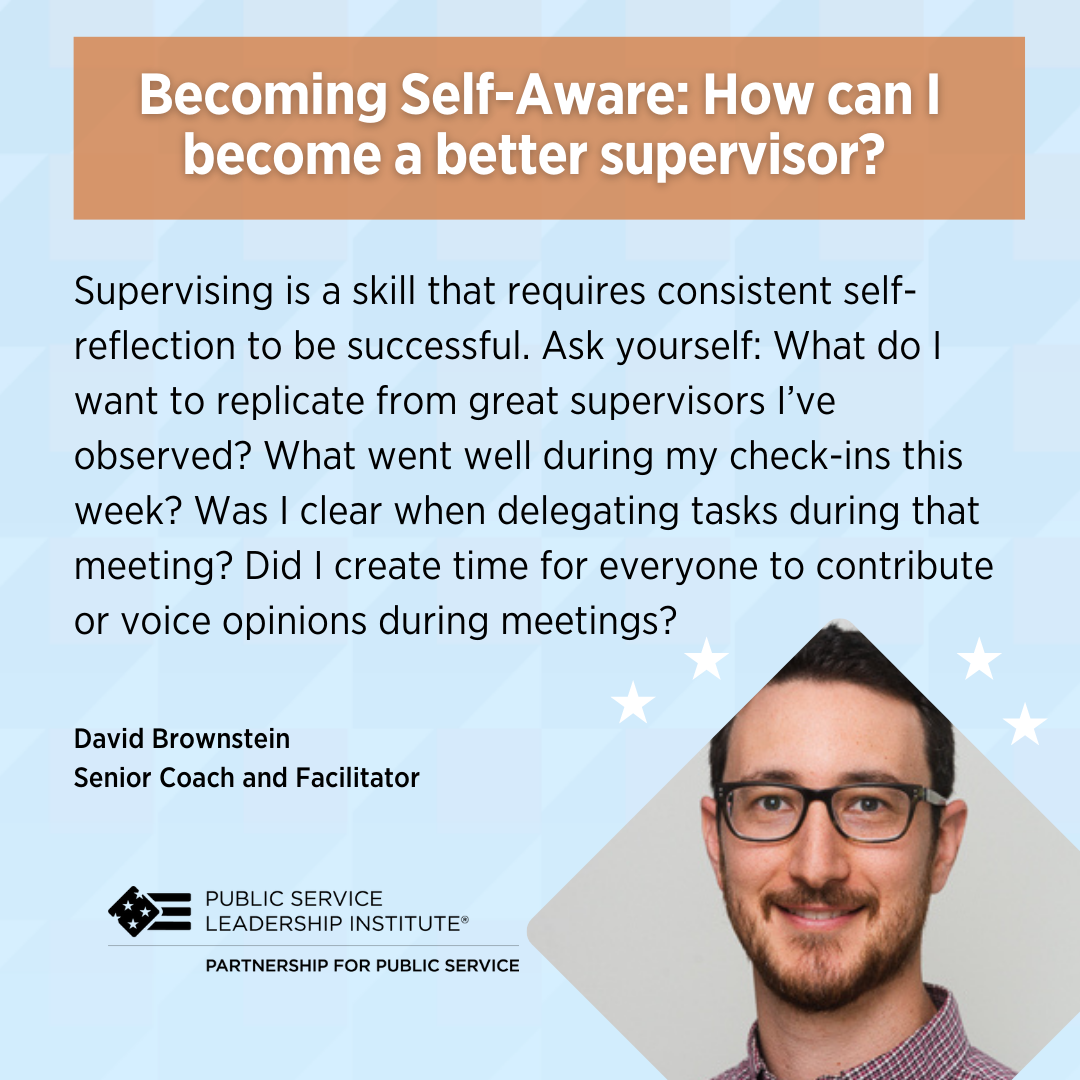 Becoming Self-Aware: How can I become a better supervisor?

Supervising is a skill that requires consistent self-reflection to be successful. Ask yourself: What do I want to replicate from great supervisors I've observed? What went well during my check-ins this week? Was I clear when delegating tasks during that meeting? Did I create time for everyone to contribute or voice opinions during meetings?

David Brownstein
Senior Coach and Facilitator

PUBLIC SERVICE LEADERSHIP INSTITUTE®
PARTNERSHIP FOR PUBLIC SERVICE